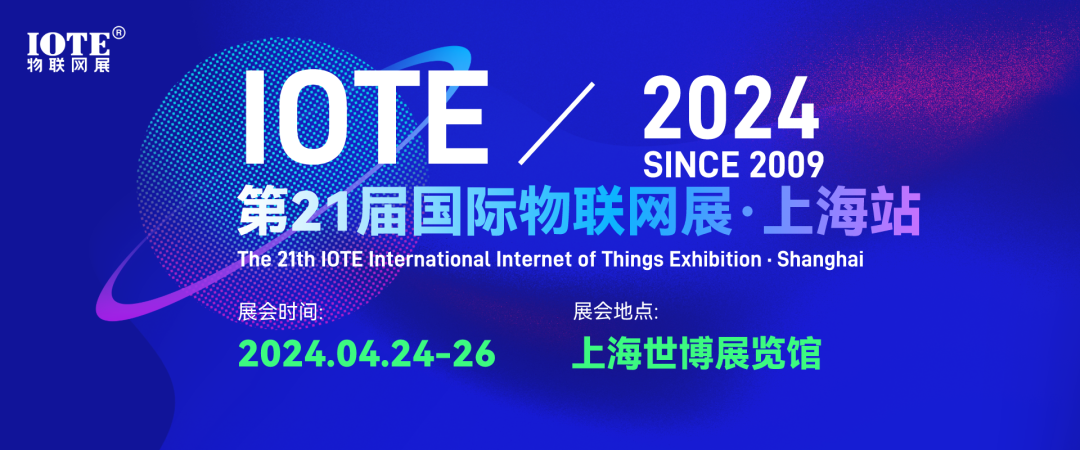 IOTE®
物联网展

IOTE / 2024
SINCE 2009

第21届国际物联网展·上海站
The 21th IOTE International Internet of Things Exhibition · Shanghai

展会时间:
2024.04.24-26

展会地点:
上海世博展览馆